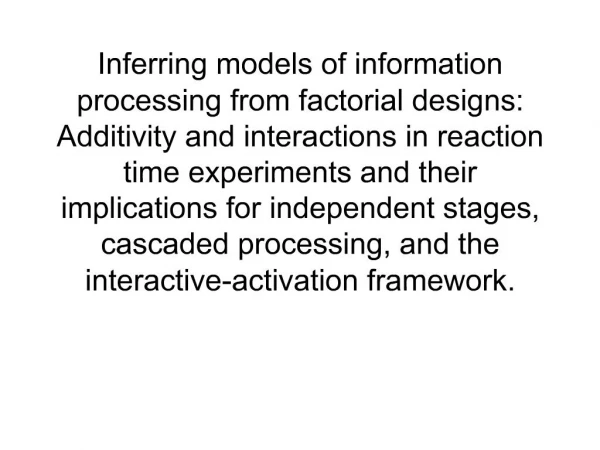 Inferring models of information processing from factorial designs: Additivity and interactions in reaction time experiments and their implications for independent stages, cascaded processing, and the interactive-activation framework.